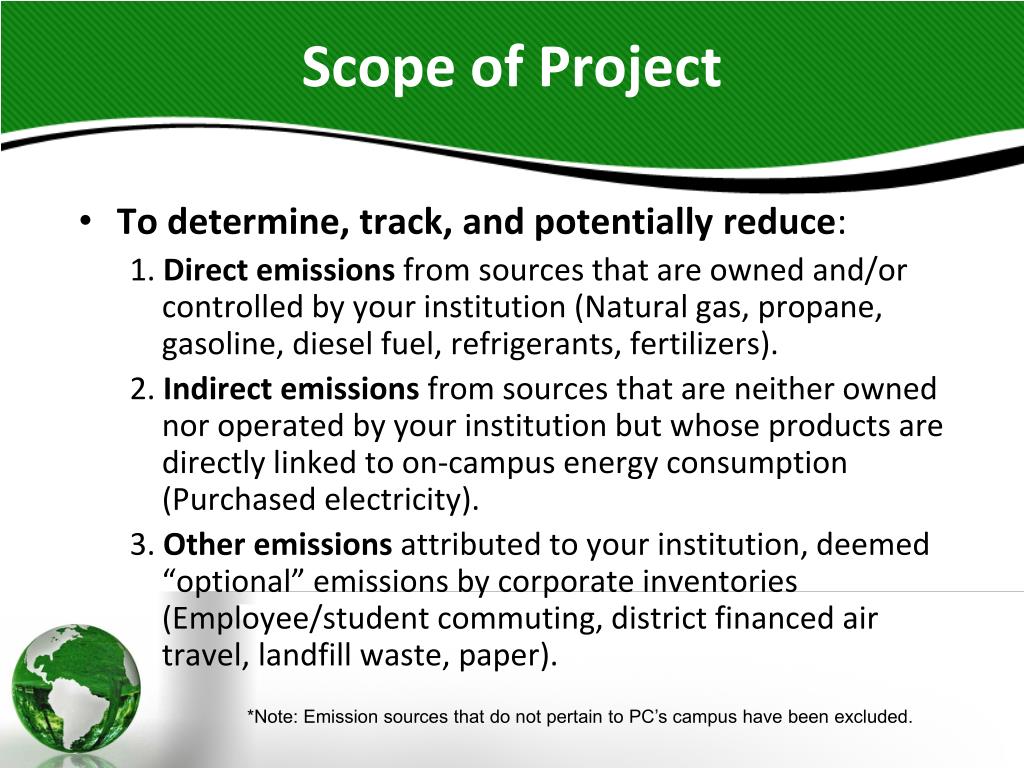 Scope of Project

• To determine, track, and potentially reduce:

1. Direct emissions from sources that are owned and/or controlled by your institution (Natural gas, propane, gasoline, diesel fuel, refrigerants, fertilizers).

2. Indirect emissions from sources that are neither owned nor operated by your institution but whose products are directly linked to on-campus energy consumption (Purchased electricity).

3. Other emissions attributed to your institution, deemed “optional” emissions by corporate inventories (Employee/student commuting, district financed air travel, landfill waste, paper).

*Note: Emission sources that do not pertain to PC’s campus have been excluded.